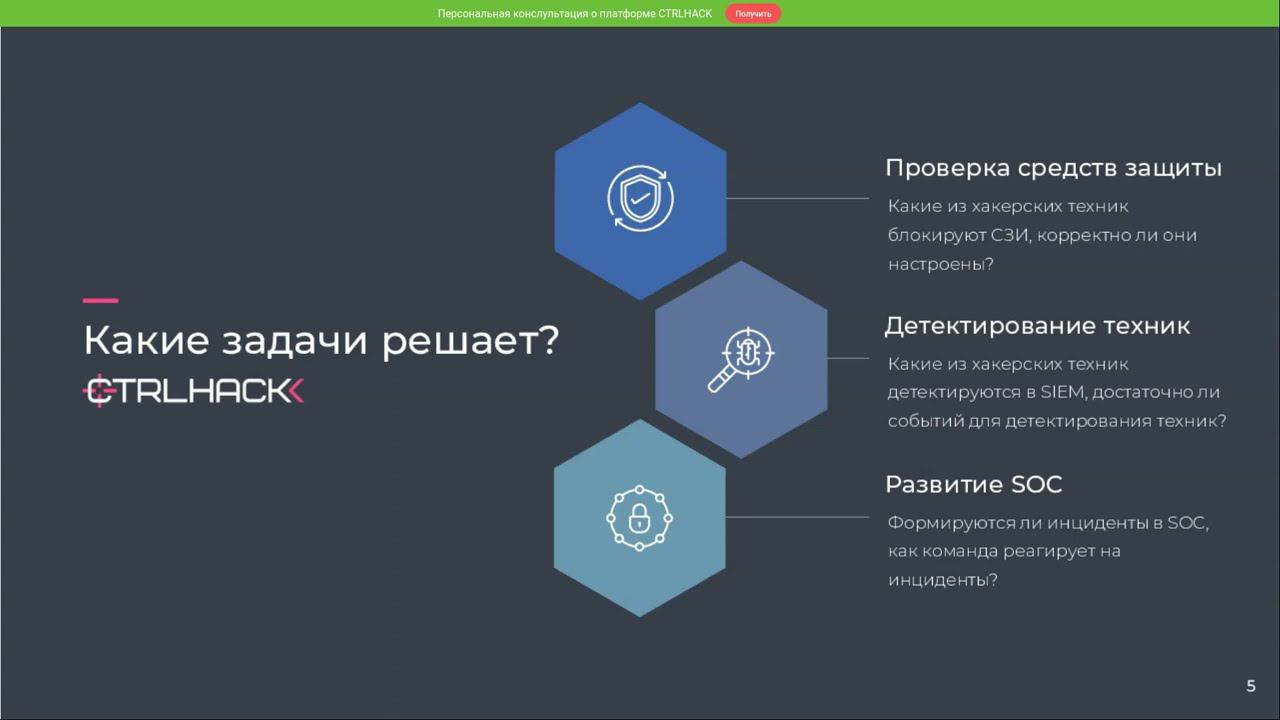 Персональная консультация о платформе CTRLHACK Получить

Какие задачи решает?

CTRLHACK

Проверка средств защиты

Какие из хакерских техник блокируют СЗИ, корректно ли они настроены?

Детектирование техник

Какие из хакерских техник детектируются в SIEM, достаточно ли событий для детектирования техник?

Развитие SOC

Формируются ли инциденты в SOC, как команда реагирует на инциденты?

5